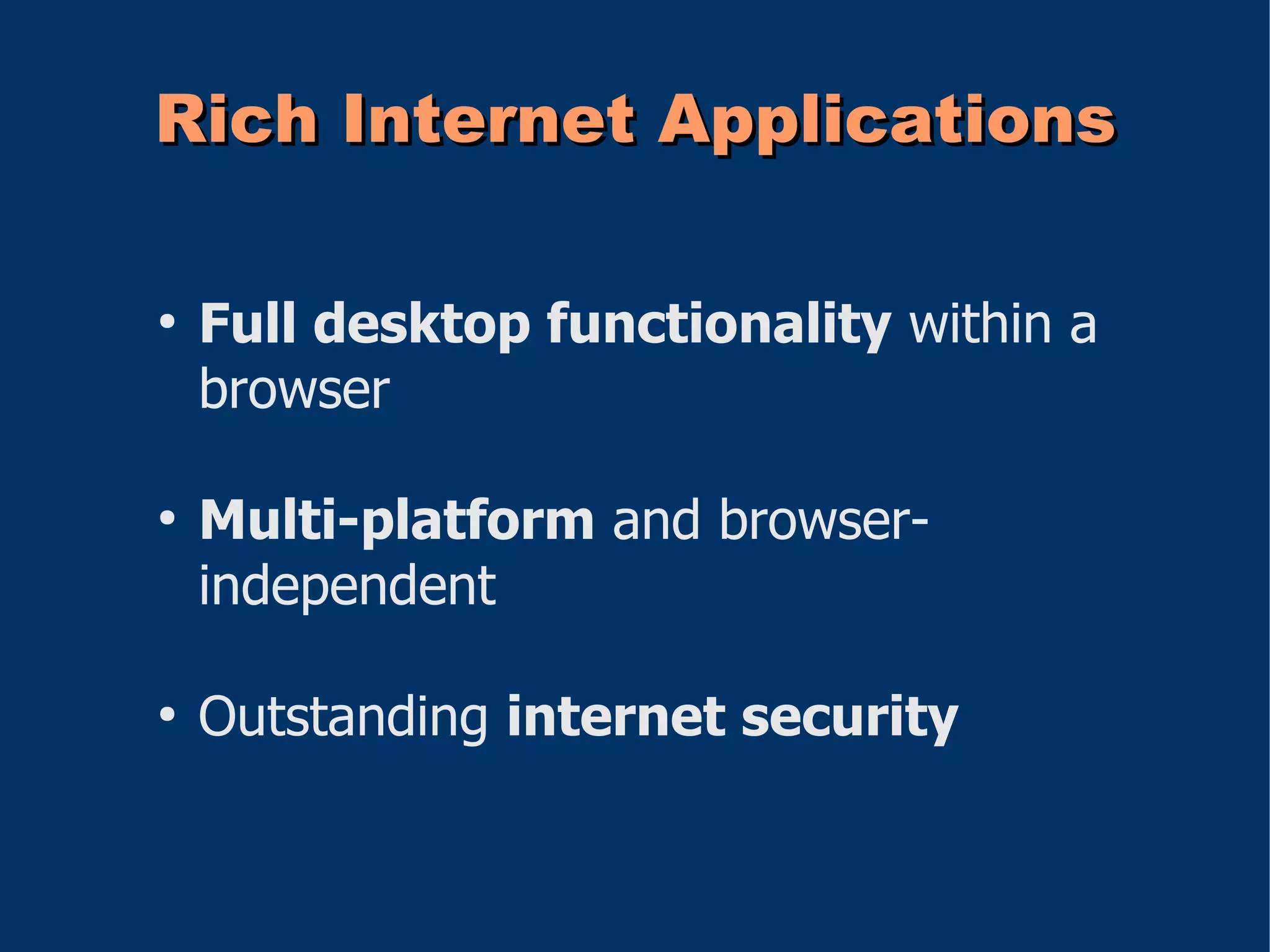 Rich Internet Applications

• Full desktop functionality within a browser

• Multi-platform and browser-independent

• Outstanding internet security